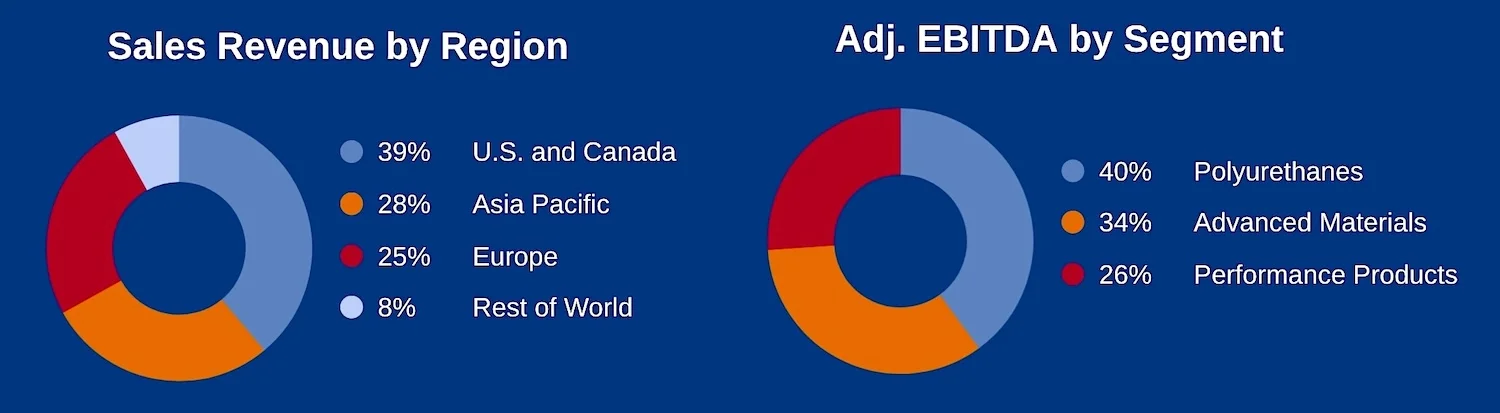 Sales Revenue by Region

39% U.S. and Canada
28% Asia Pacific
25% Europe
8% Rest of World

Adj. EBITDA by Segment

40% Polyurethanes
34% Advanced Materials
26% Performance Products